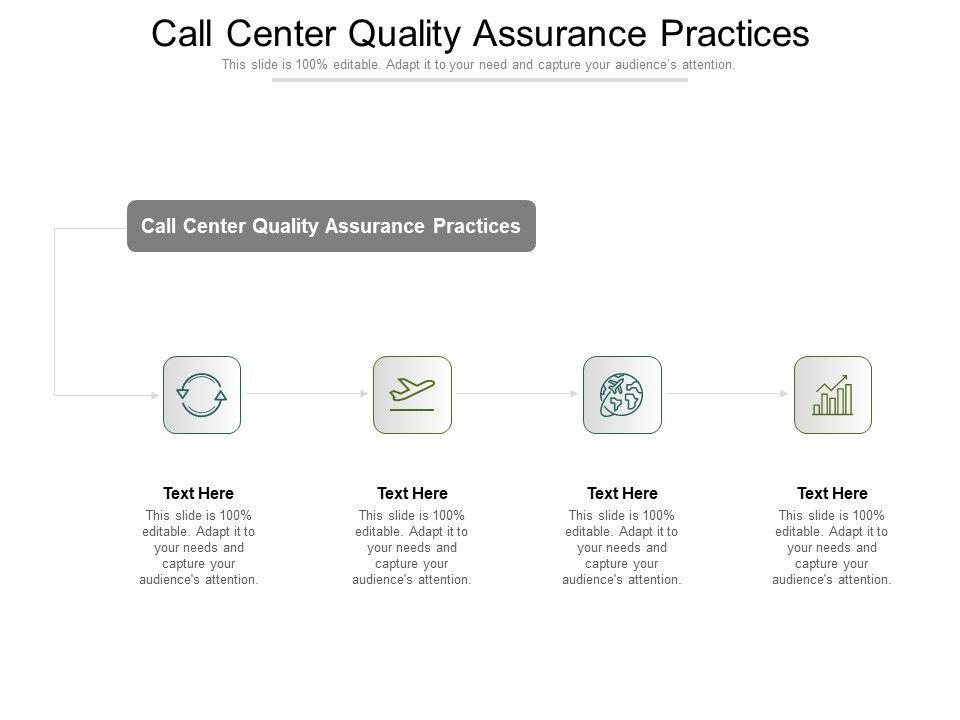 Call Center Quality Assurance Practices

This slide is 100% editable. Adapt it to your need and capture your audience's attention.

Call Center Quality Assurance Practices

Text Here

This slide is 100% editable. Adapt it to your needs and capture your audience's attention.

Text Here

This slide is 100% editable. Adapt it to your needs and capture your audience's attention.

Text Here

This slide is 100% editable. Adapt it to your needs and capture your audience's attention.

Text Here

This slide is 100% editable. Adapt it to your needs and capture your audience's attention.